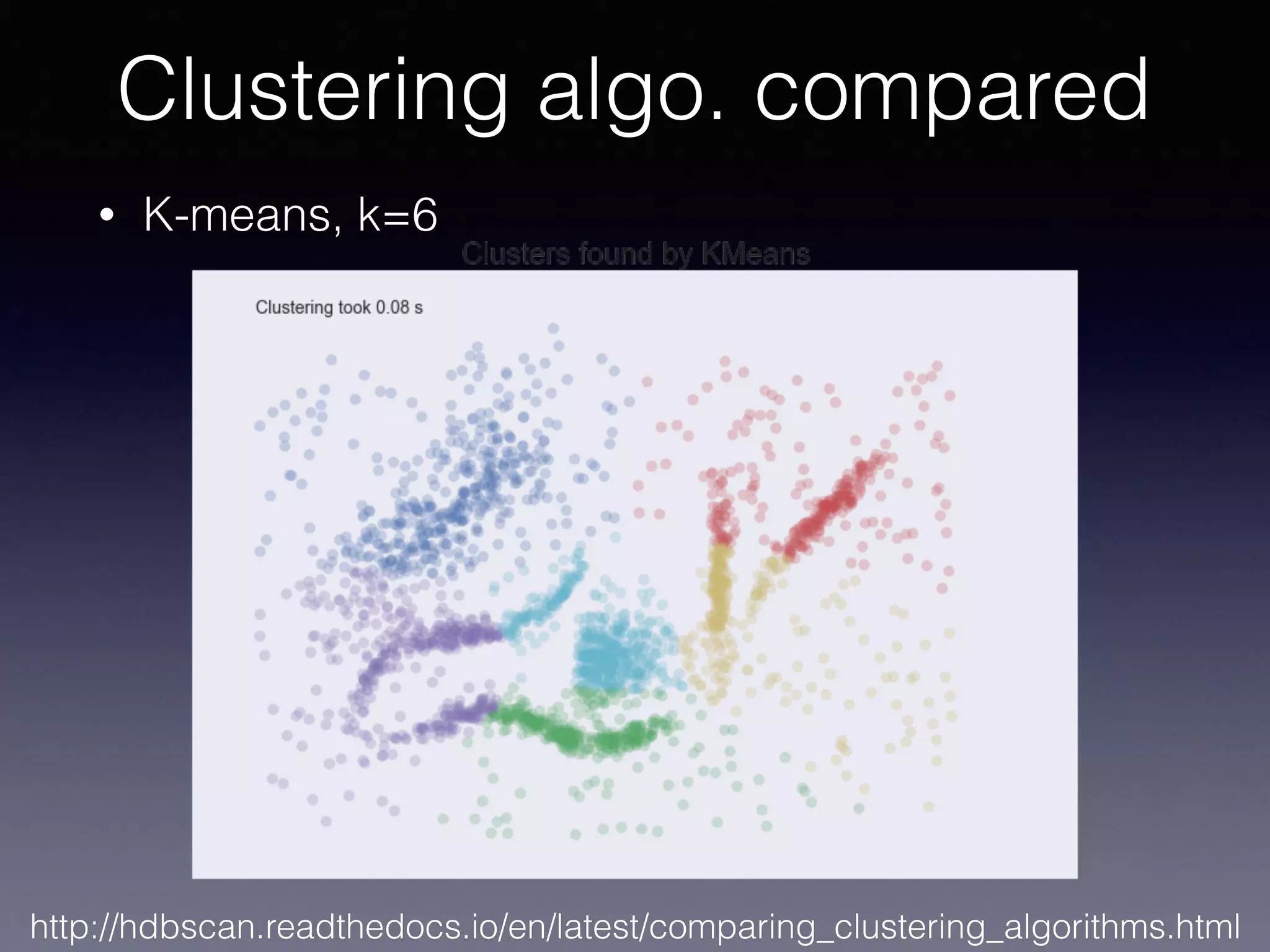 Clustering algo. compared

• K-means, k=6

Clusters found by KMeans

Clustering took 0.08 s

http://hdbscan.readthedocs.io/en/latest/comparing_clustering_algorithms.html